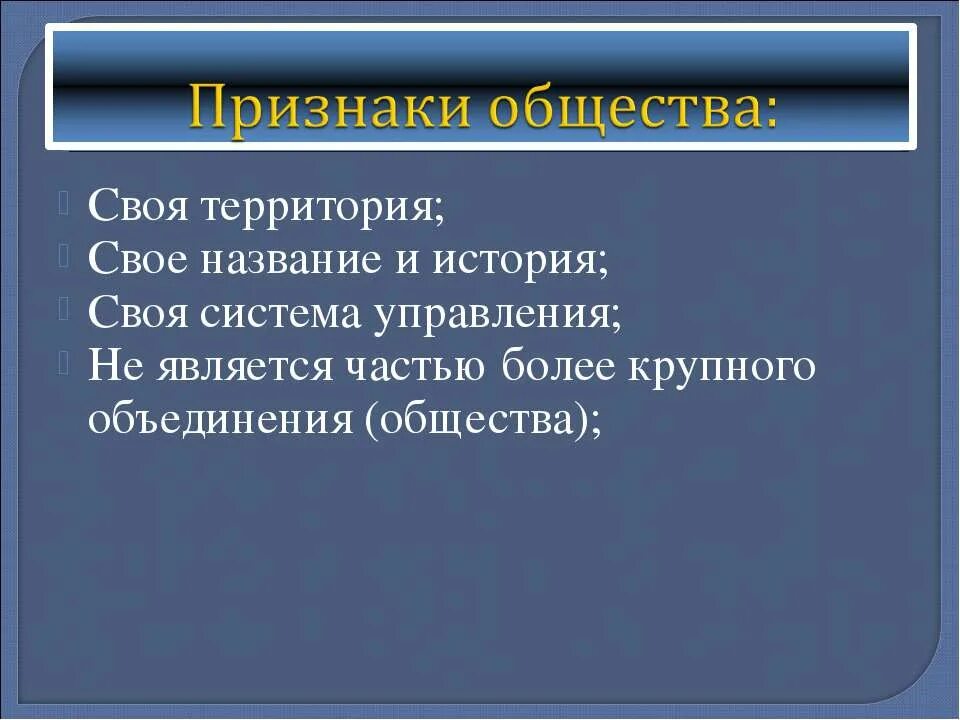 Признаки общества:

Своя территория;
Свое название и история;
Своя система управления;
Не является частью более крупного объединения (общества);